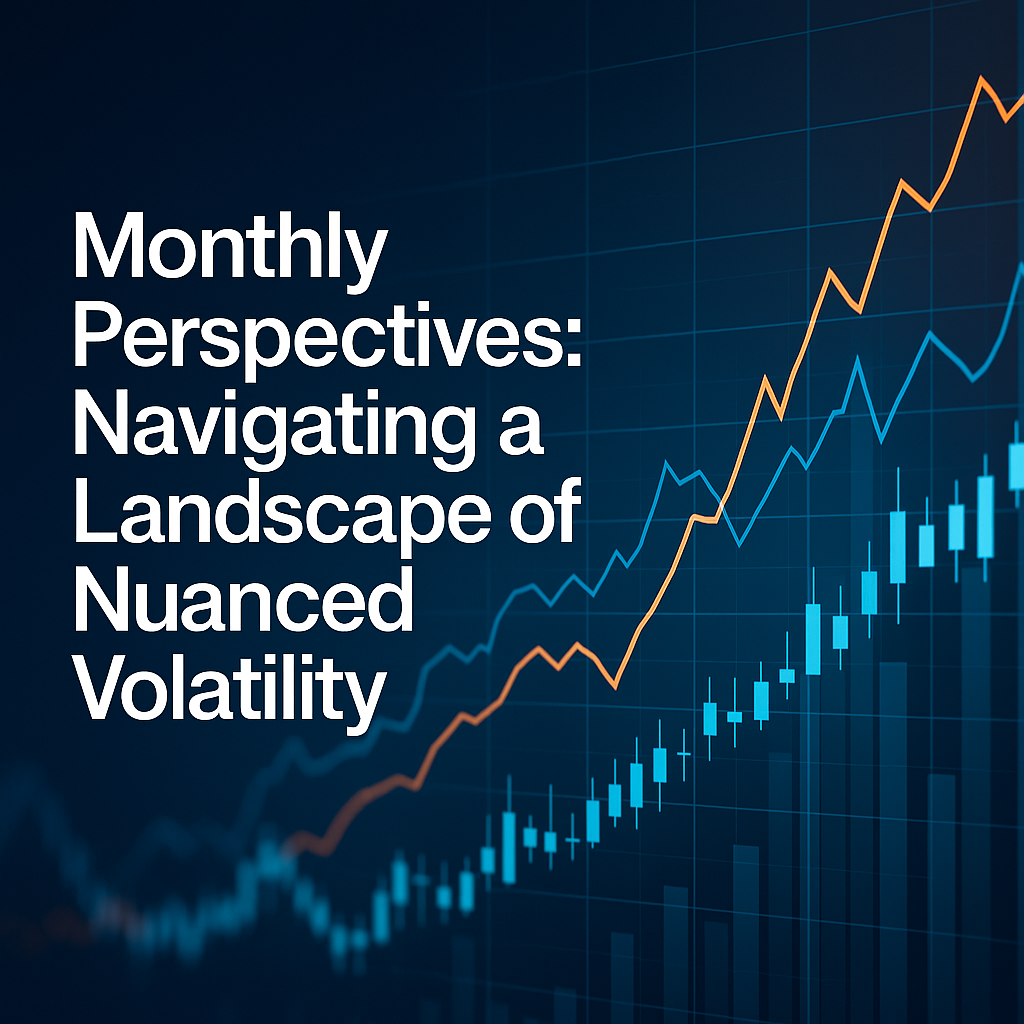 Monthly Perspectives: Navigating a Landscape of Nuanced Volatility